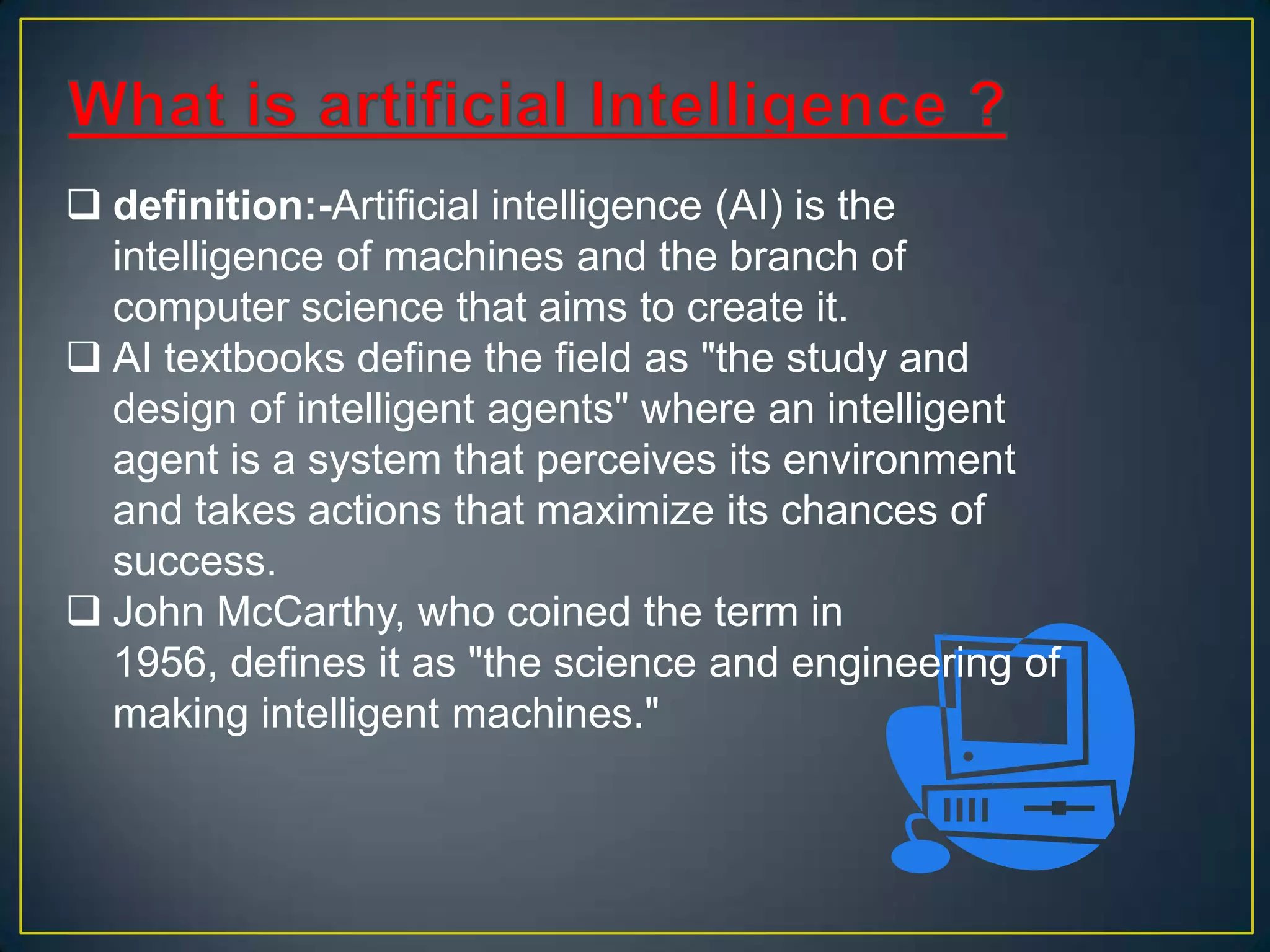 What is artificial Intelligence ?

❑ definition:-Artificial intelligence (AI) is the intelligence of machines and the branch of computer science that aims to create it.

❑ AI textbooks define the field as "the study and design of intelligent agents" where an intelligent agent is a system that perceives its environment and takes actions that maximize its chances of success.

❑ John McCarthy, who coined the term in 1956, defines it as "the science and engineering of making intelligent machines."